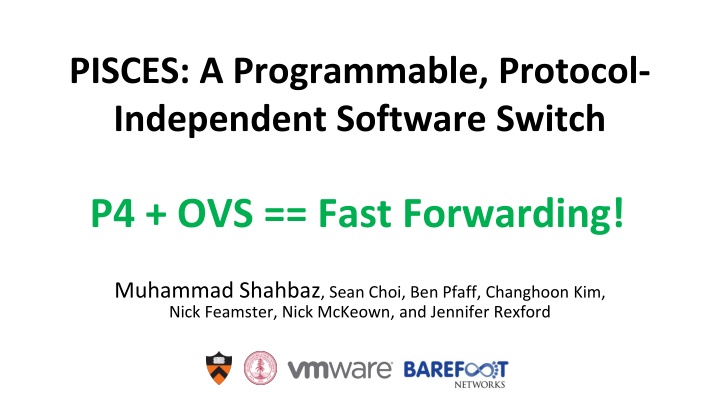 PISCES: A Programmable, Protocol-Independent Software Switch

P4 + OVS == Fast Forwarding!

Muhammad Shahbaz, Sean Choi, Ben Pfaff, Changhoon Kim, Nick Feamster, Nick McKeown, and Jennifer Rexford

vmware BAREFOOT NETWORKS